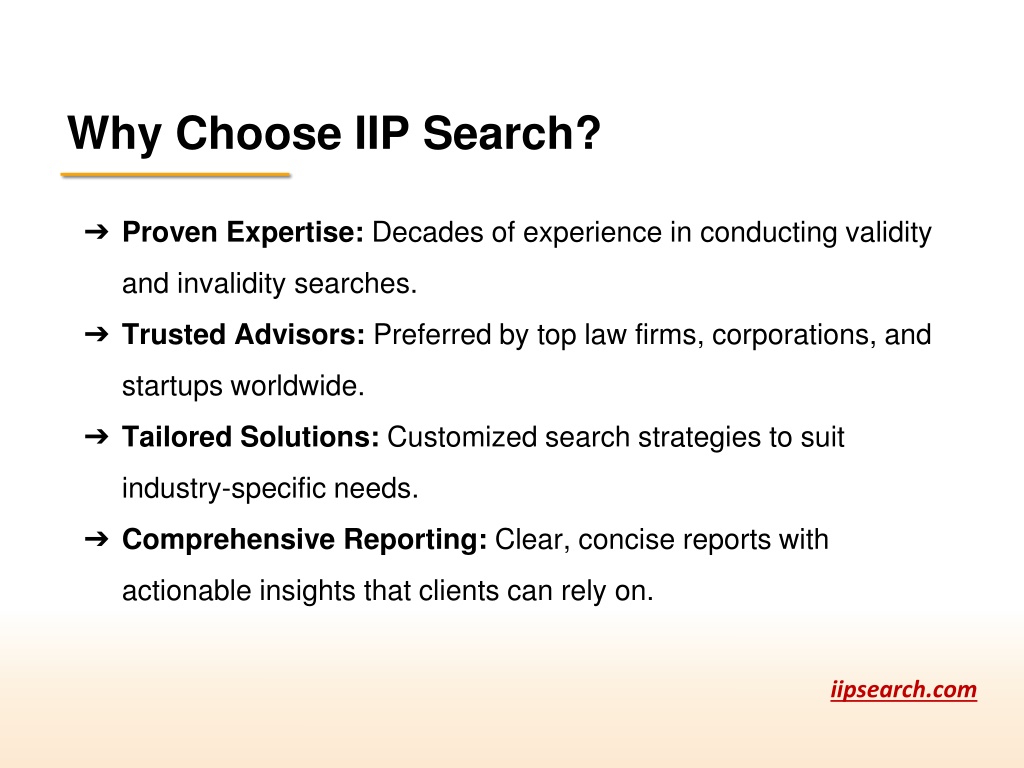 Why Choose IIP Search?

➔ Proven Expertise: Decades of experience in conducting validity and invalidity searches.

➔ Trusted Advisors: Preferred by top law firms, corporations, and startups worldwide.

➔ Tailored Solutions: Customized search strategies to suit industry-specific needs.

➔ Comprehensive Reporting: Clear, concise reports with actionable insights that clients can rely on.

iipsearch.com